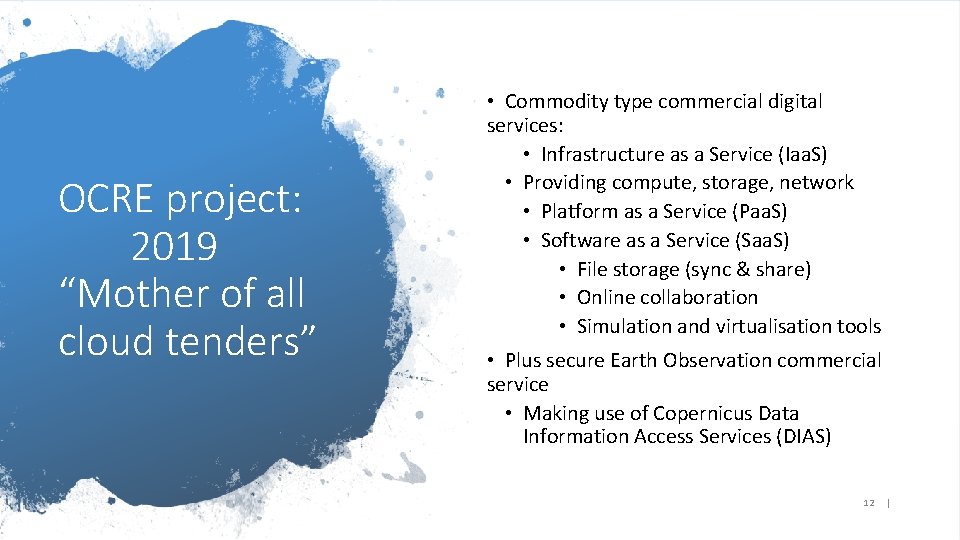 OCRE project: 2019 “Mother of all cloud tenders”

• Commodity type commercial digital services:
• Infrastructure as a Service (IaaS)
• Providing compute, storage, network
• Platform as a Service (PaaS)
• Software as a Service (SaaS)
• File storage (sync & share)
• Online collaboration
• Simulation and virtualisation tools
• Plus secure Earth Observation commercial service
• Making use of Copernicus Data Information Access Services (DIAS)

12 |